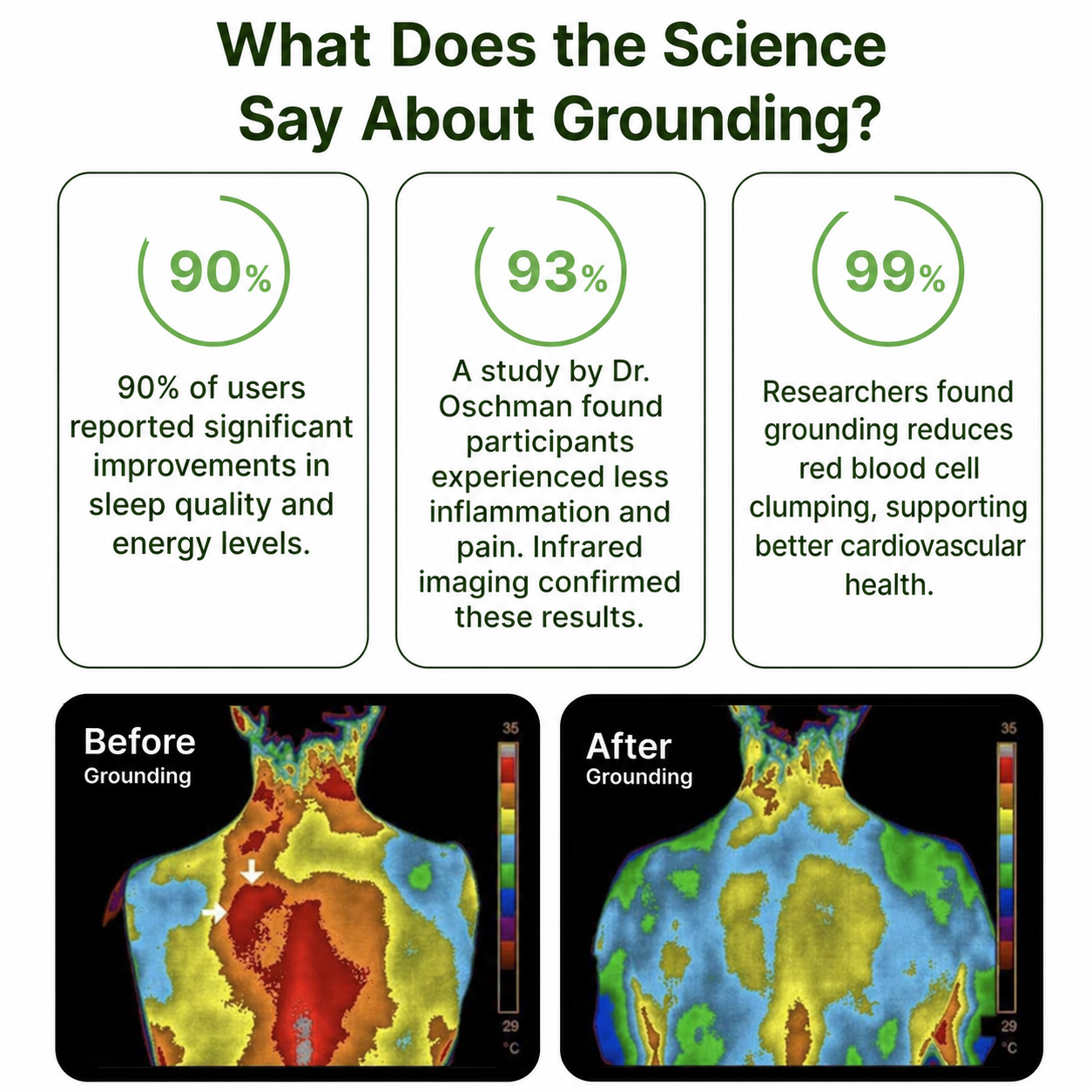 What Does the Science Say About Grounding?

90%

90% of users reported significant improvements in sleep quality and energy levels.

93%

A study by Dr. Oschman found participants experienced less inflammation and pain. Infrared imaging confirmed these results.

99%

Researchers found grounding reduces red blood cell clumping, supporting better cardiovascular health.

Before
Grounding

35

29
°C

After
Grounding

35

29
°C